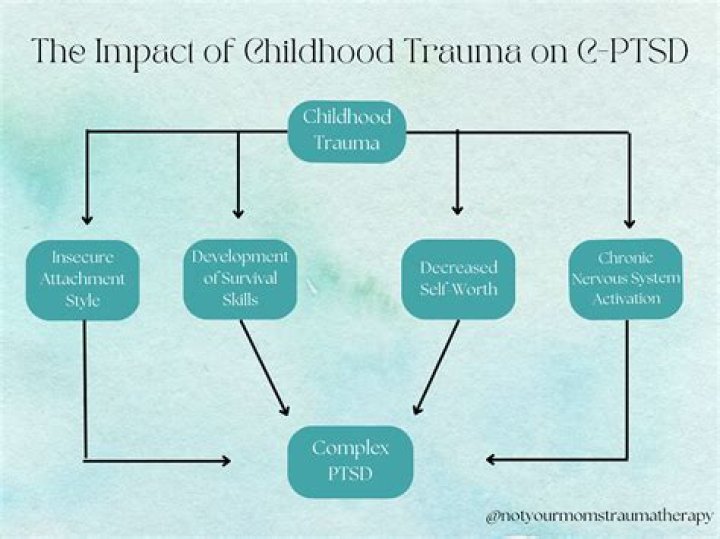 The Impact of Childhood Trauma on C-PTSD

Childhood Trauma

Insecure Attachment Style

Development of Survival Skills

Decreased Self-Worth

Chronic Nervous System Activation

Complex PTSD

@notyourmomstraumatherapy